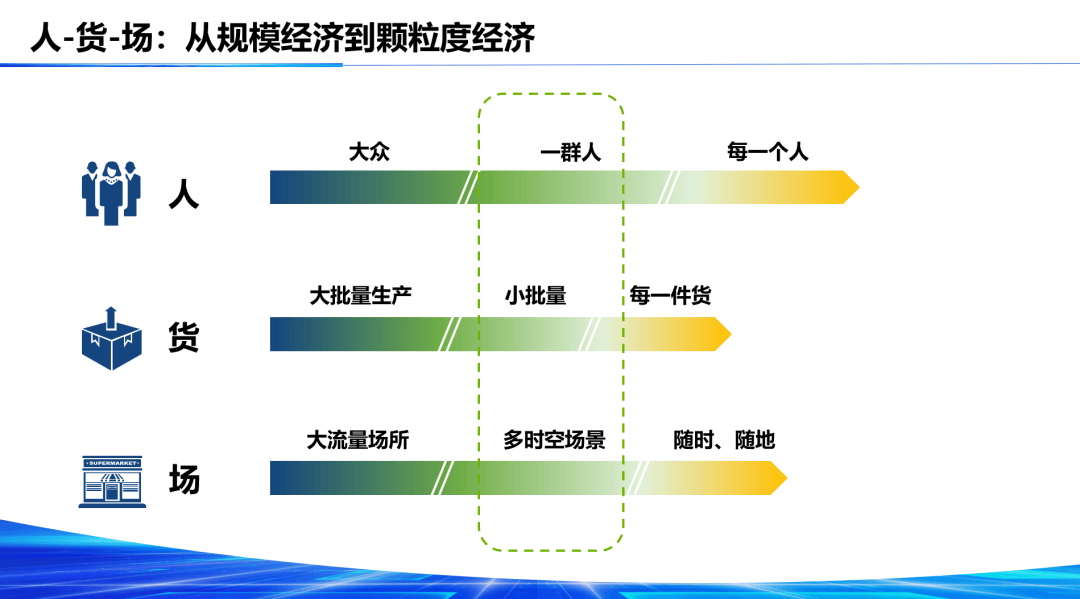 人-货-场：从规模经济到颗粒度经济

人

大众

一群人

每一个人

货

大批量生产

小批量

每一件货

SUPERMARKET

场

大流量场所

多时空场景

随时、随地